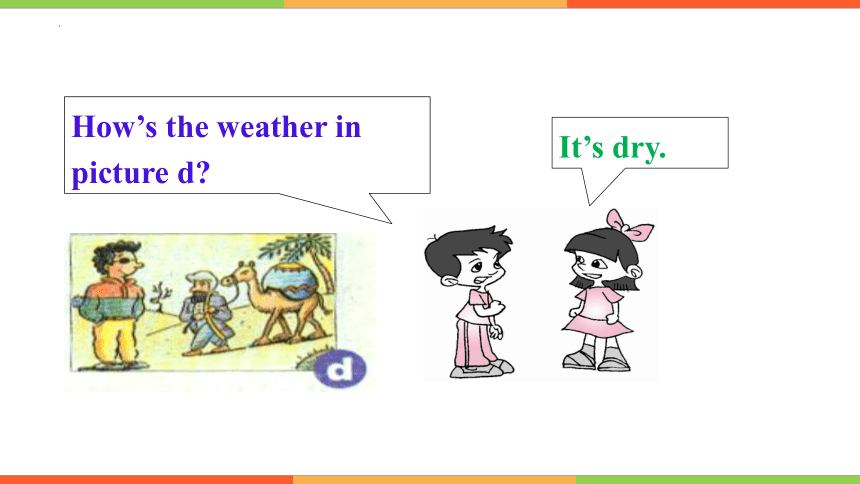 How’s the weather in picture d?

It’s dry.

d